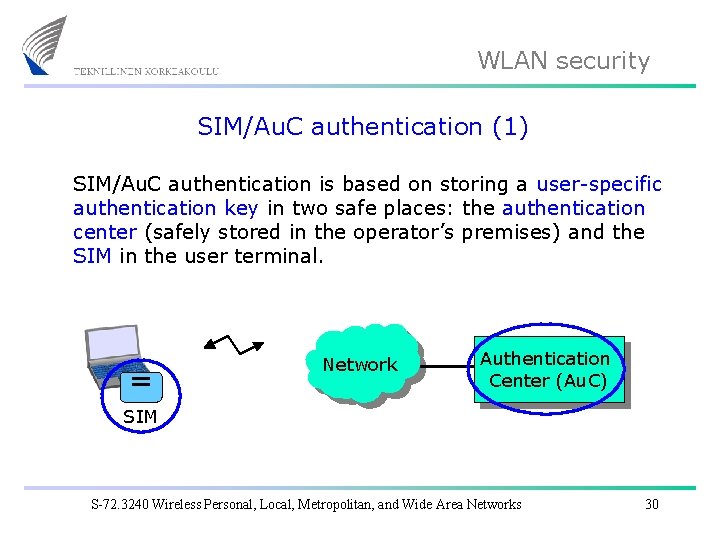 TEKNILLINEN KORKEAKOULU

WLAN security

SIM/AuC authentication (1)

SIM/AuC authentication is based on storing a user-specific authentication key in two safe places: the authentication center (safely stored in the operator's premises) and the SIM in the user terminal.

SIM

Network

Authentication Center (AuC)

S-72.3240 Wireless Personal, Local, Metropolitan, and Wide Area Networks

30